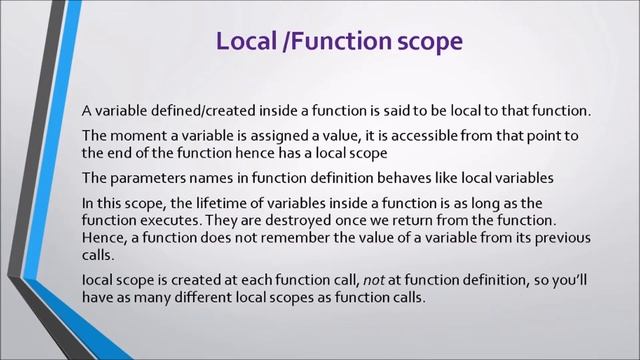 Local /Function scope

A variable defined/created inside a function is said to be local to that function.

The moment a variable is assigned a value, it is accessible from that point to the end of the function hence has a local scope

The parameters names in function definition behaves like local variables

In this scope, the lifetime of variables inside a function is as long as the function executes. They are destroyed once we return from the function. Hence, a function does not remember the value of a variable from its previous calls.

local scope is created at each function call, not at function definition, so you'll have as many different local scopes as function calls.